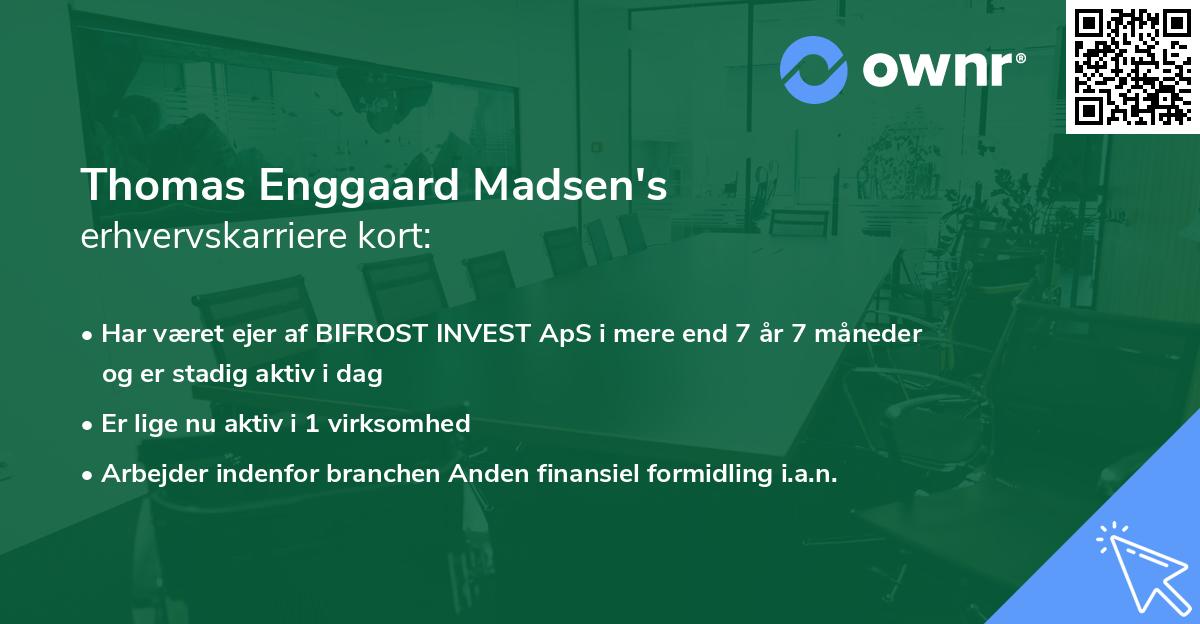 ownr®

Thomas Enggaard Madsen's
erhvervskarriere kort:

• Har været ejer af BIFROST INVEST ApS i mere end 7 år 7 måneder og er stadig aktiv i dag
• Er lige nu aktiv i 1 virksomhed
• Arbejder indenfor branchen Anden finansiel formidling i.a.n.